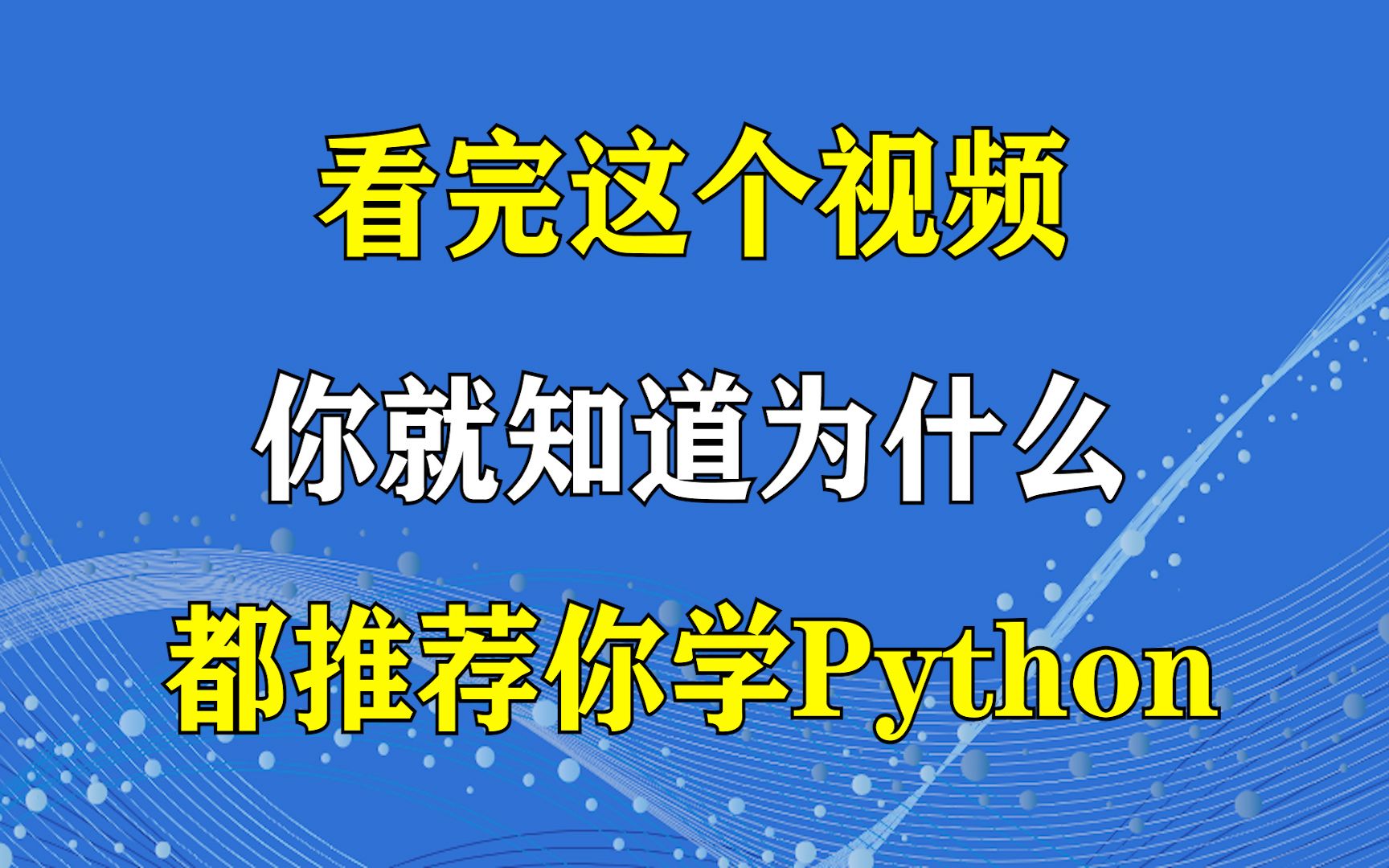 看完这个视频

你就知道为什么

都推荐你学Python